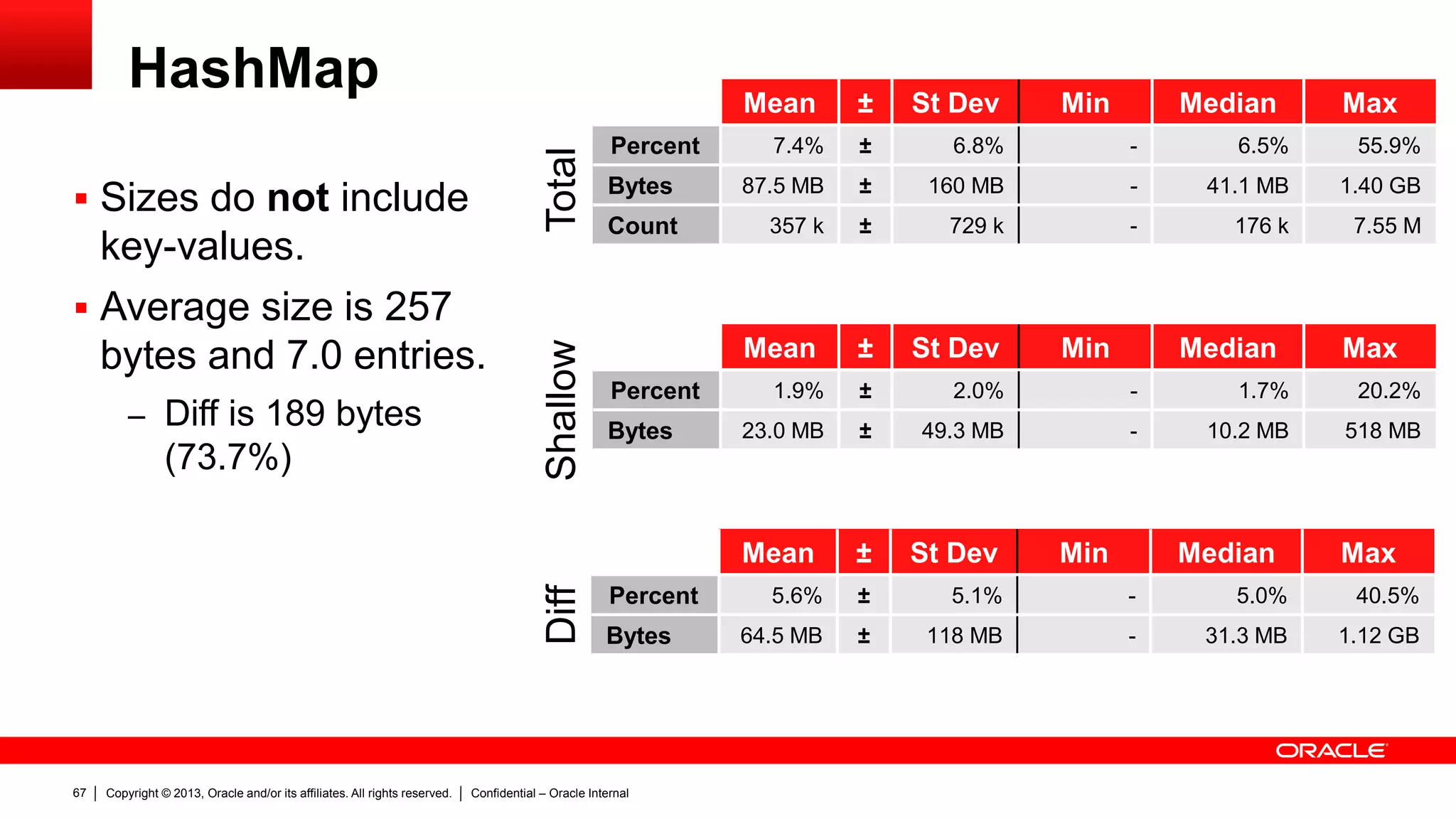 HashMap

▪ Sizes do **not** include key-values.

▪ Average size is 257 bytes and 7.0 entries.

– Diff is 189 bytes (73.7%)

Total

| | Mean | ± | St Dev | Min | Median | Max |
|---|---|---|---|---|---|---|
| Percent | 7.4% | ± | 6.8% | - | 6.5% | 55.9% |
| Bytes | 87.5 MB | ± | 160 MB | - | 41.1 MB | 1.40 GB |
| Count | 357 k | ± | 729 k | - | 176 k | 7.55 M |

Shallow

| | Mean | ± | St Dev | Min | Median | Max |
|---|---|---|---|---|---|---|
| Percent | 1.9% | ± | 2.0% | - | 1.7% | 20.2% |
| Bytes | 23.0 MB | ± | 49.3 MB | - | 10.2 MB | 518 MB |

Diff

| | Mean | ± | St Dev | Min | Median | Max |
|---|---|---|---|---|---|---|
| Percent | 5.6% | ± | 5.1% | - | 5.0% | 40.5% |
| Bytes | 64.5 MB | ± | 118 MB | - | 31.3 MB | 1.12 GB |

ORACLE

67 | Copyright © 2013, Oracle and/or its affiliates. All rights reserved. | Confidential – Oracle Internal